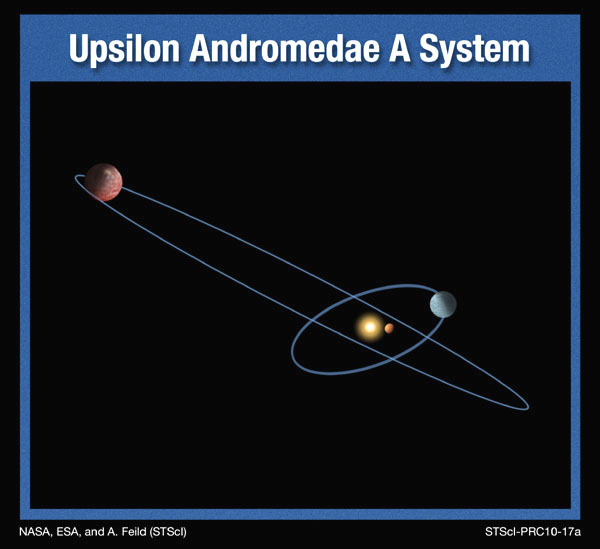 Upsilon Andromedae A System

NASA, ESA, and A. Feild (STScI)

STScI-PRC10-17a